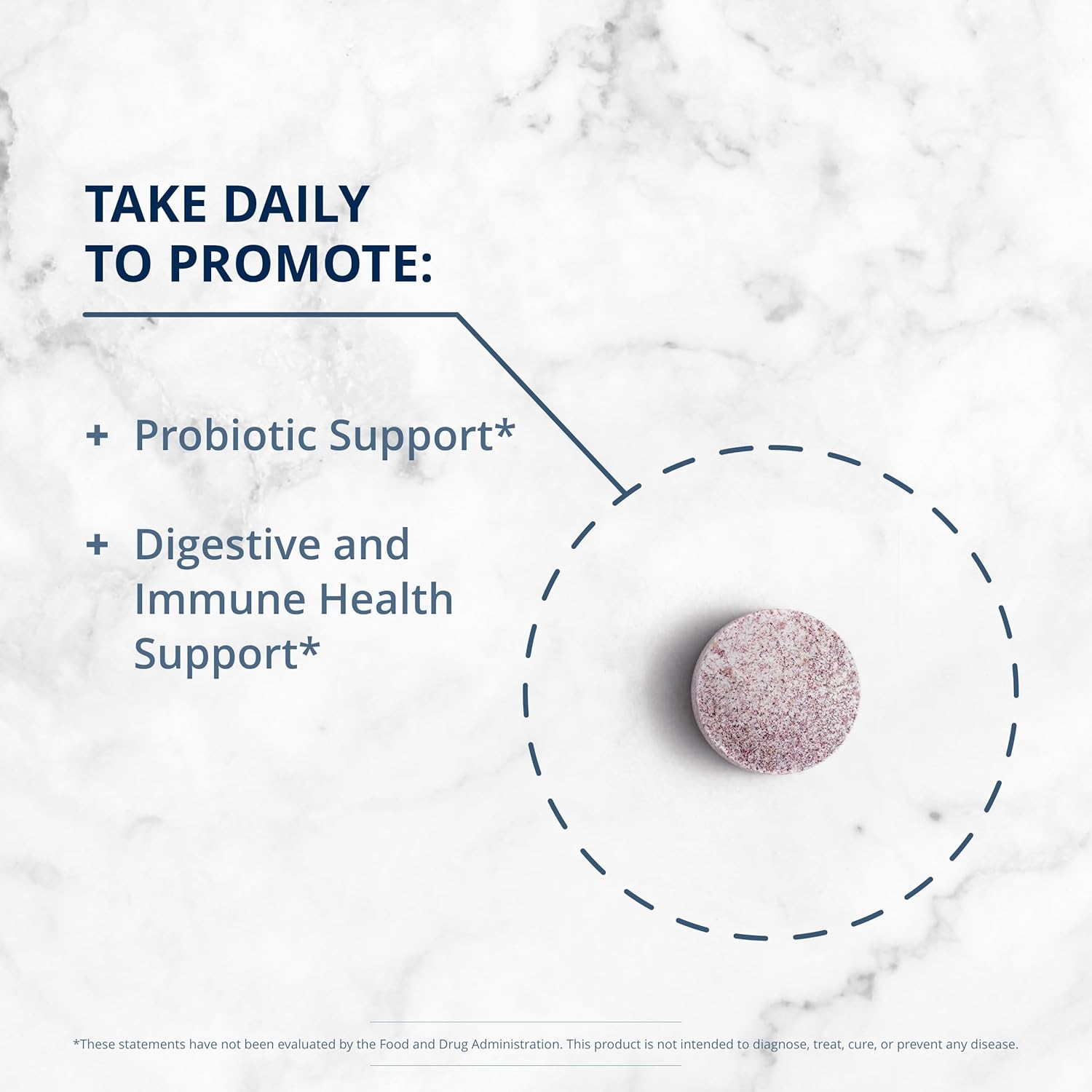 TAKE DAILY TO PROMOTE:

+ Probiotic Support*

+ Digestive and Immune Health Support*

*These statements have not been evaluated by the Food and Drug Administration. This product is not intended to diagnose, treat, cure, or prevent any disease.